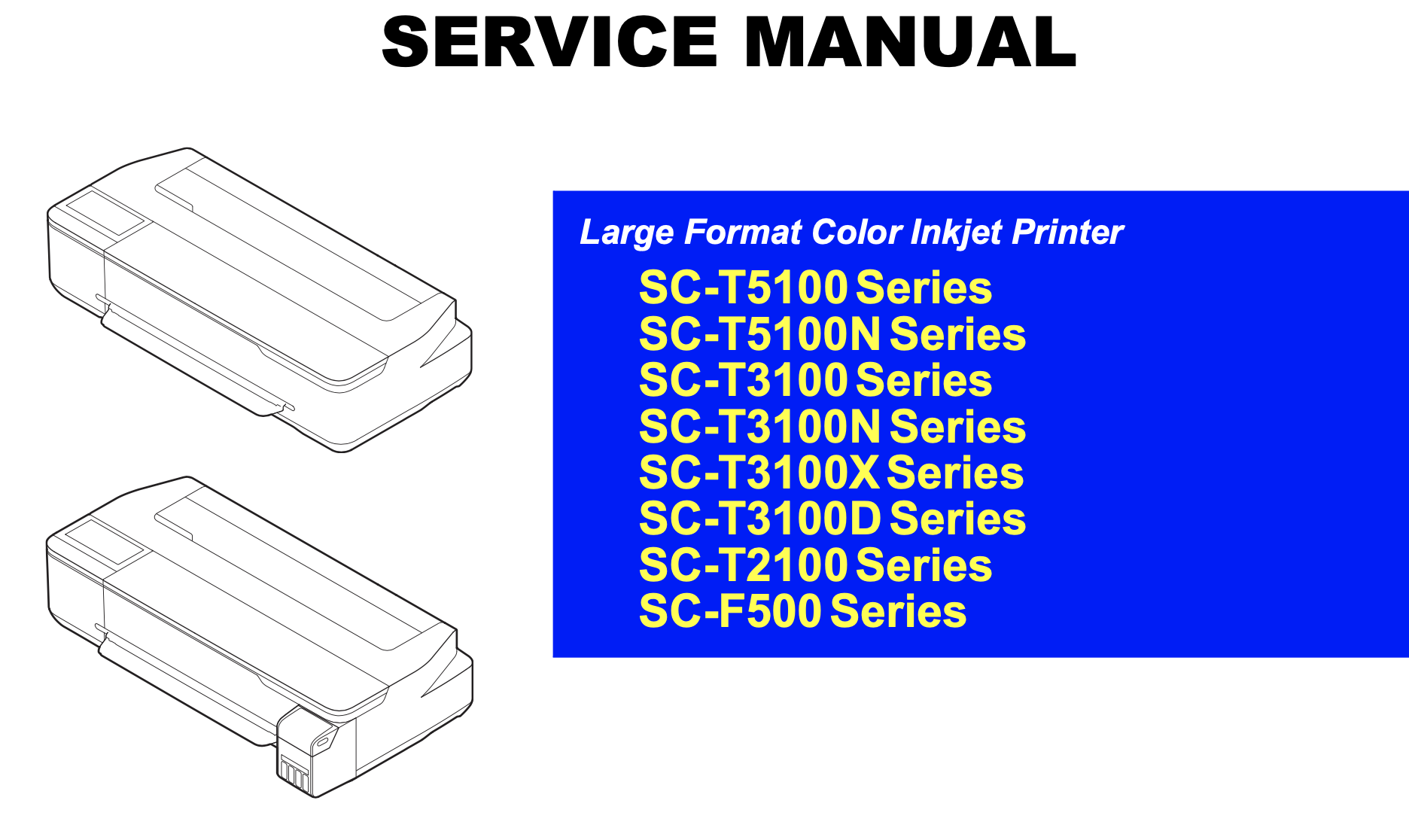 SERVICE MANUAL

Large Format Color Inkjet Printer

SC-T5100 Series
SC-T5100N Series
SC-T3100 Series
SC-T3100N Series
SC-T3100X Series
SC-T3100D Series
SC-T2100 Series
SC-F500 Series